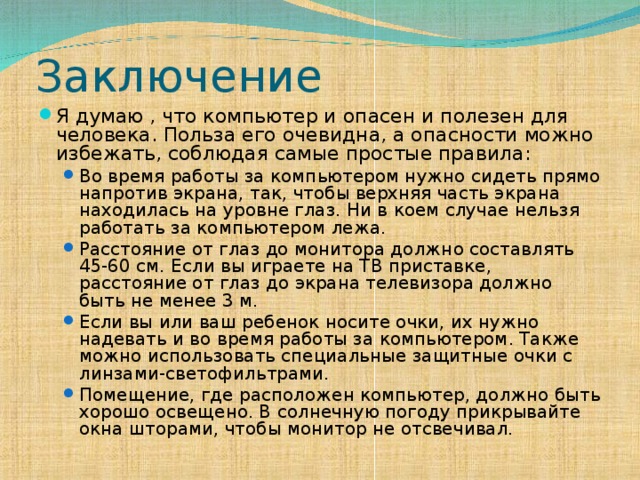 Заключение

Я думаю , что компьютер и опасен и полезен для человека. Польза его очевидна, а опасности можно избежать, соблюдая самые простые правила:

Во время работы за компьютером нужно сидеть прямо напротив экрана, так, чтобы верхняя часть экрана находилась на уровне глаз. Ни в коем случае нельзя работать за компьютером лежа.

Расстояние от глаз до монитора должно составлять 45-60 см. Если вы играете на ТВ приставке, расстояние от глаз до экрана телевизора должно быть не менее 3 м.

Если вы или ваш ребенок носите очки, их нужно надевать и во время работы за компьютером. Также можно использовать специальные защитные очки с линзами-светофильтрами.

Помещение, где расположен компьютер, должно быть хорошо освещено. В солнечную погоду прикрывайте окна шторами, чтобы монитор не отсвечивал.